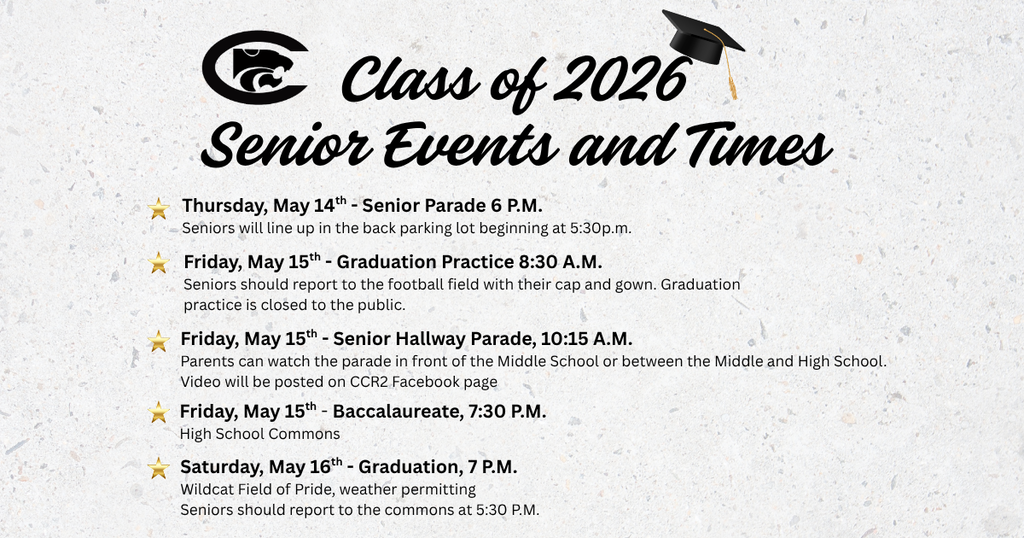 Class of 2026
Senior Events and Times

Thursday, May 14$^{th}$ - Senior Parade 6 P.M.
Seniors will line up in the back parking lot beginning at 5:30p.m.

Friday, May 15$^{th}$ - Graduation Practice 8:30 A.M.
Seniors should report to the football field with their cap and gown. Graduation practice is closed to the public.

Friday, May 15$^{th}$ - Senior Hallway Parade, 10:15 A.M.
Parents can watch the parade in front of the Middle School or between the Middle and High School. Video will be posted on CCR2 Facebook page

Friday, May 15$^{th}$ - Baccalaureate, 7:30 P.M.
High School Commons

Saturday, May 16$^{th}$ - Graduation, 7 P.M.
Wildcat Field of Pride, weather permitting
Seniors should report to the commons at 5:30 P.M.